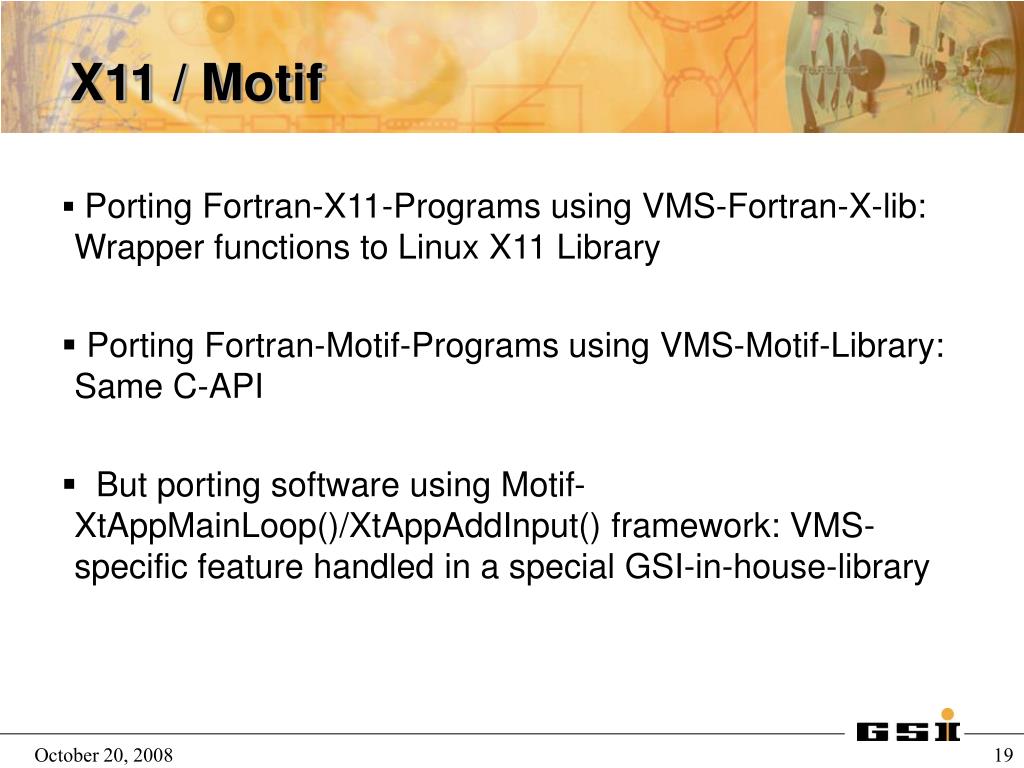 X11 / Motif

▪ Porting Fortran-X11-Programs using VMS-Fortran-X-lib: Wrapper functions to Linux X11 Library

▪ Porting Fortran-Motif-Programs using VMS-Motif-Library: Same C-API

▪ But porting software using Motif-XtAppMainLoop()/XtAppAddInput() framework: VMS-specific feature handled in a special GSI-in-house-library

GSI

October 20, 2008

19